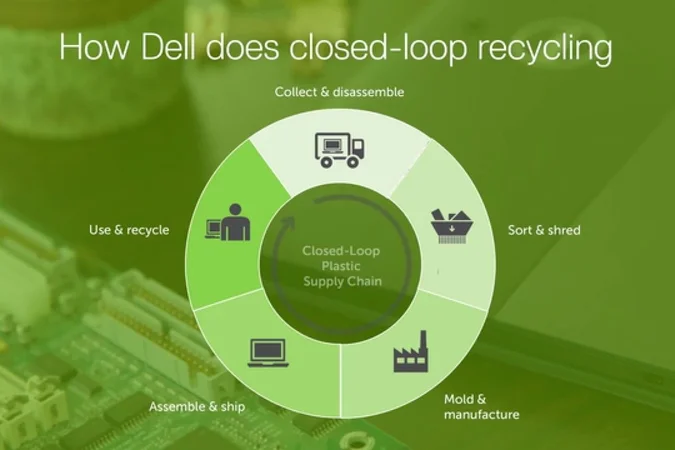 How Dell does closed-loop recycling

Collect & disassemble

Sort & shred

Mold & manufacture

Assemble & ship

Use & recycle

Closed-Loop Plastic Supply Chain